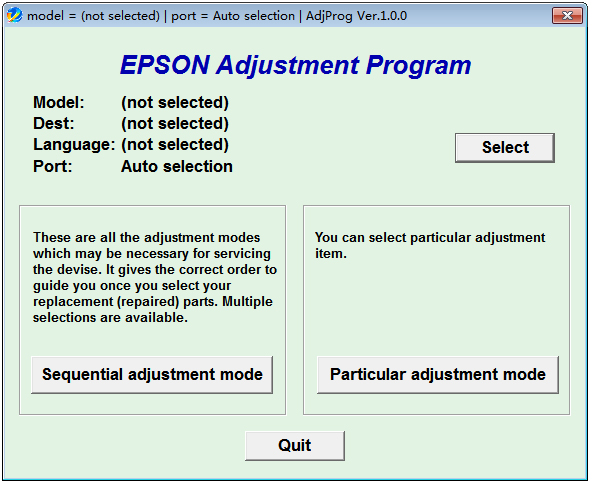 model = (not selected) | port = Auto selection | AdjProg Ver.1.0.0

EPSON Adjustment Program

Model: (not selected)
Dest: (not selected)
Language: (not selected)
Port: Auto selection

Select

These are all the adjustment modes which may be necessary for servicing the devise. It gives the correct order to guide you once you select your replacement (repaired) parts. Multiple selections are available.

Sequential adjustment mode

You can select particular adjustment item.

Particular adjustment mode

Quit